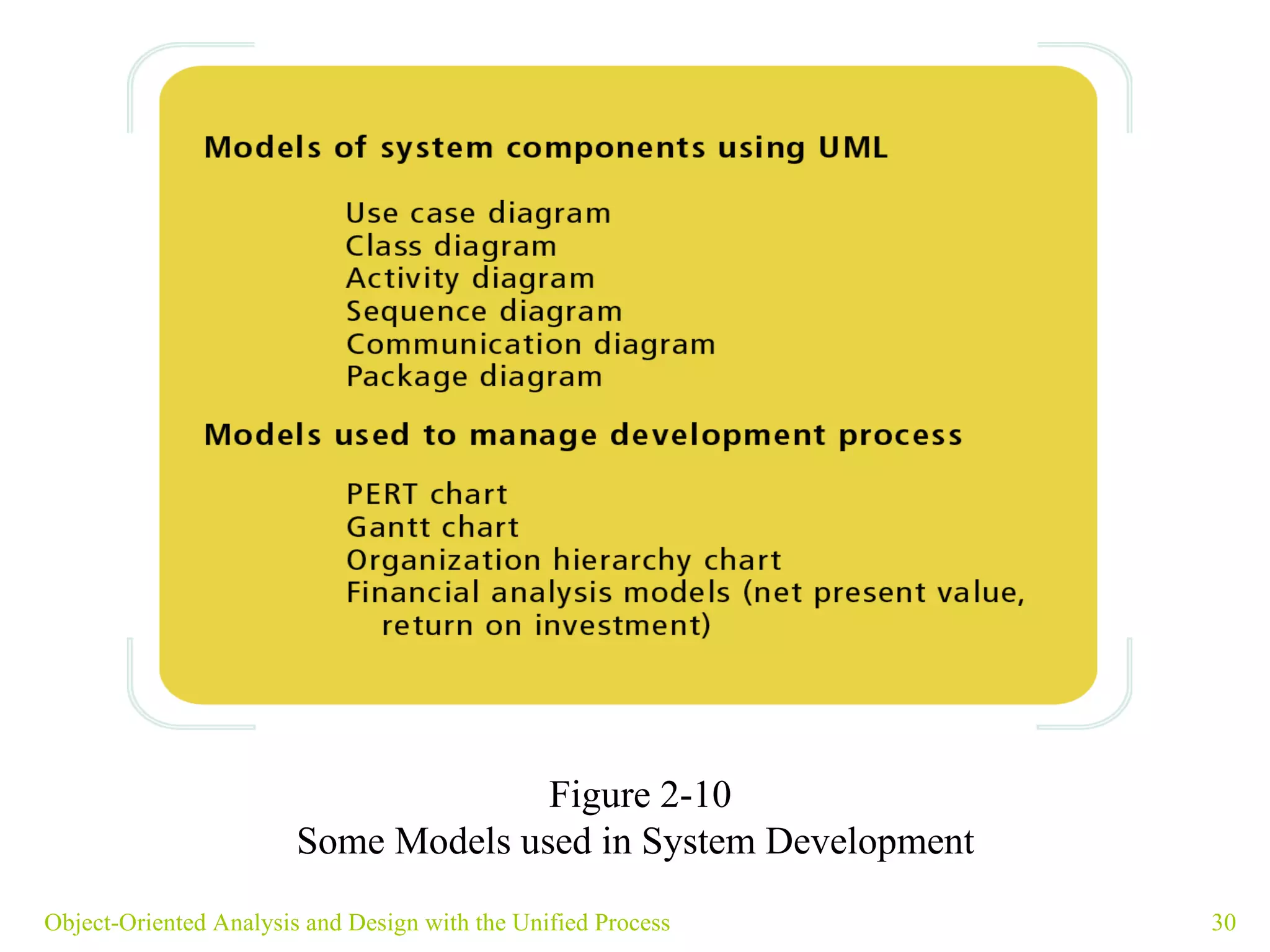 Models of system components using UML

Use case diagram
Class diagram
Activity diagram
Sequence diagram
Communication diagram
Package diagram

Models used to manage development process

PERT chart
Gantt chart
Organization hierarchy chart
Financial analysis models (net present value, return on investment)

Figure 2-10
Some Models used in System Development

Object-Oriented Analysis and Design with the Unified Process

30